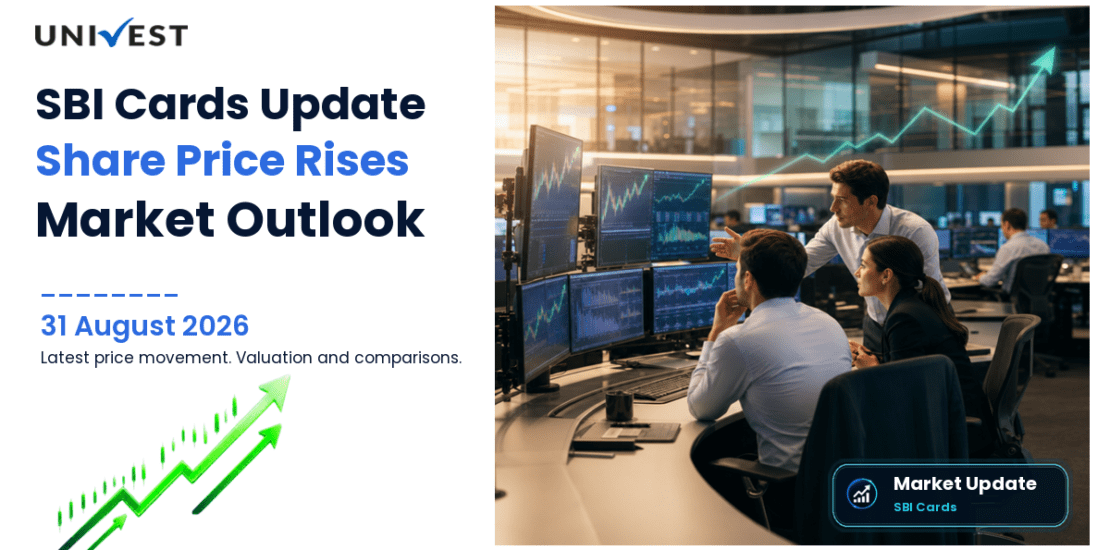 UNIVEST

SBI Cards Update
Share Price Rises
Market Outlook

31 August 2026
Latest price movement. Valuation and comparisons.

Market Update
SBI Cards